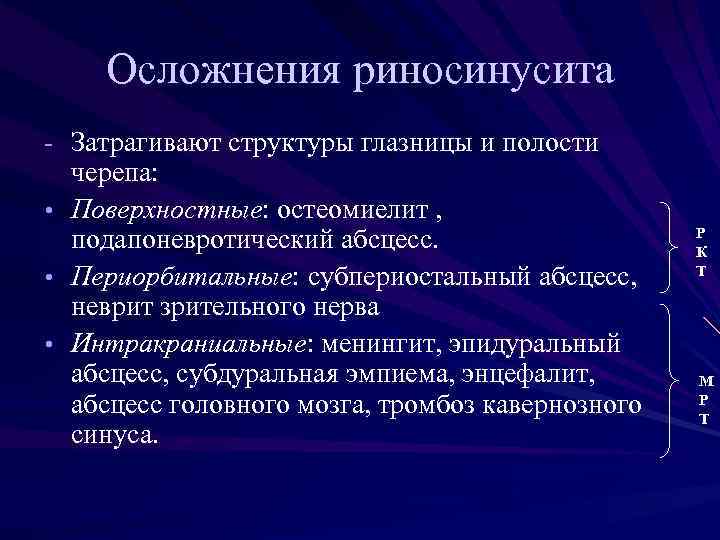 Осложнения риносинусита

- Затрагивают структуры глазницы и полости черепа:
• Поверхностные: остеомиелит , подапоневротический абсцесс.
• Периорбитальные: субпериостальный абсцесс, неврит зрительного нерва
• Интракраниальные: менингит, эпидуральный абсцесс, субдуральная эмпиема, энцефалит, абсцесс головного мозга, тромбоз кавернозного синуса.

Р
К
Т

М
Р
Т